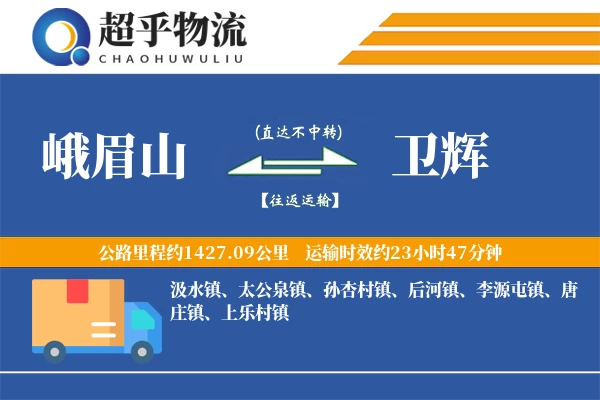 超乎物流
CHAOHUWULIU

峨眉山

(直达不中转)

【往返运输】

卫辉

公路里程约1427.09公里 运输时效约23小时47分钟

汲水镇、太公泉镇、孙杏村镇、后河镇、李源屯镇、唐庄镇、上乐村镇